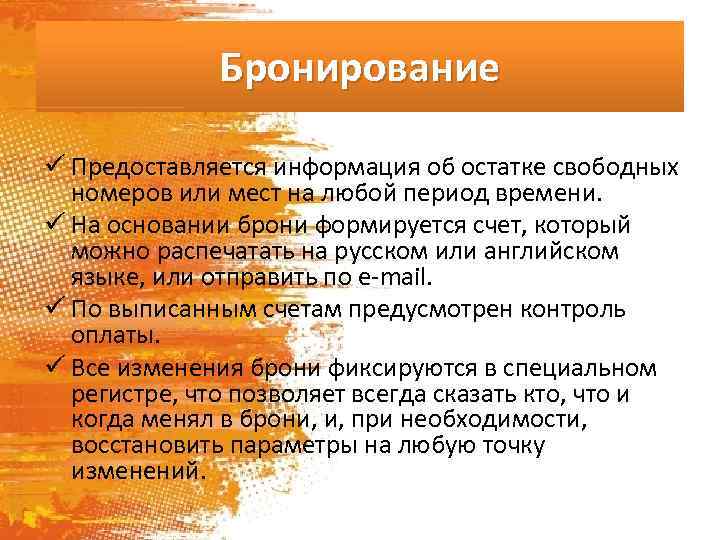 Бронирование

✓ Предоставляется информация об остатке свободных номеров или мест на любой период времени.
✓ На основании брони формируется счет, который можно распечатать на русском или английском языке, или отправить по e-mail.
✓ По выписанным счетам предусмотрен контроль оплаты.
✓ Все изменения брони фиксируются в специальном регистре, что позволяет всегда сказать кто, что и когда менял в брони, и, при необходимости, восстановить параметры на любую точку изменений.